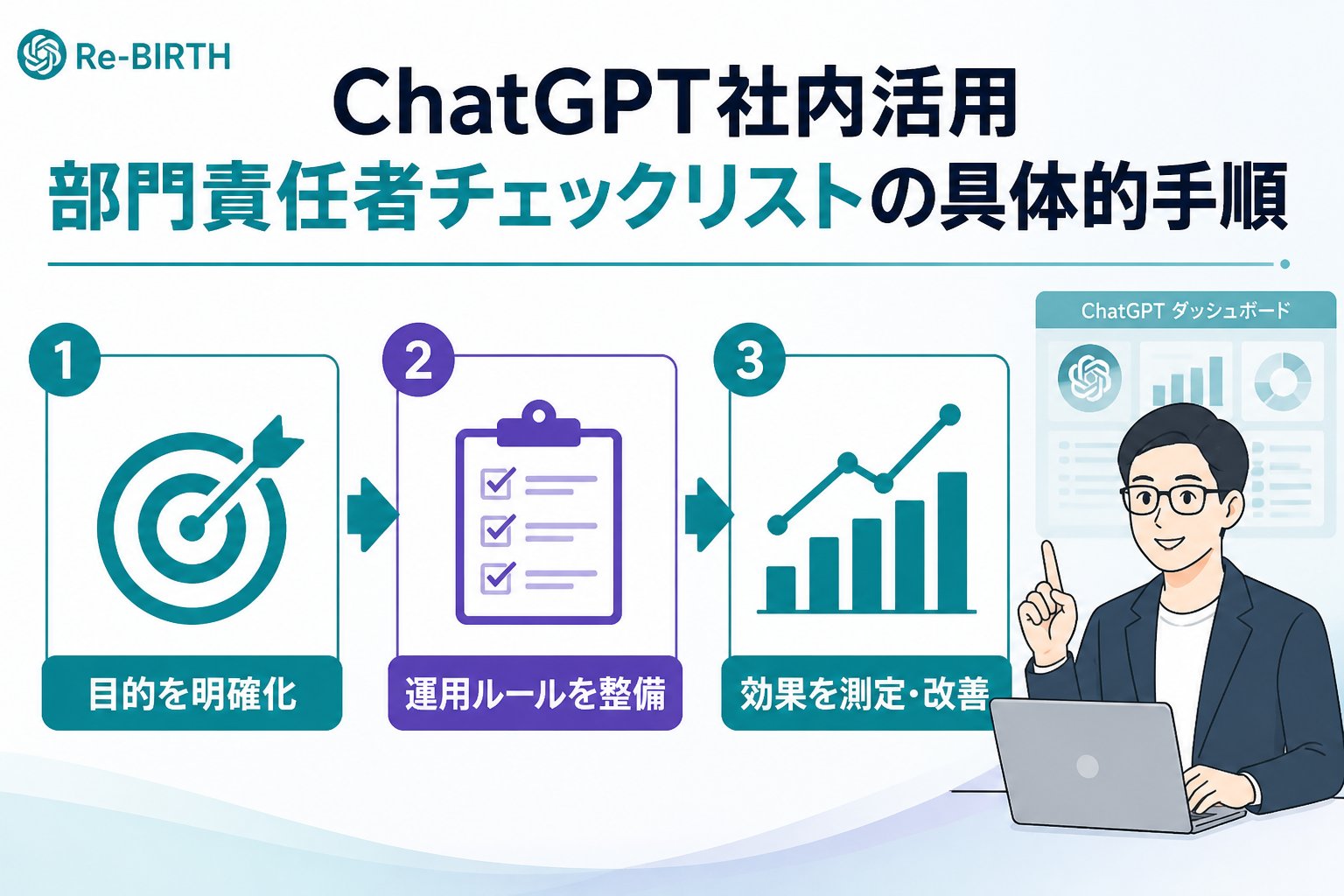 Re-BIRTH

ChatGPT社内活用
部門責任者チェックリストの具体的手順

ChatGPT ダッシュボード

1
目的を明確化

2
運用ルールを整備

3
効果を測定･改善